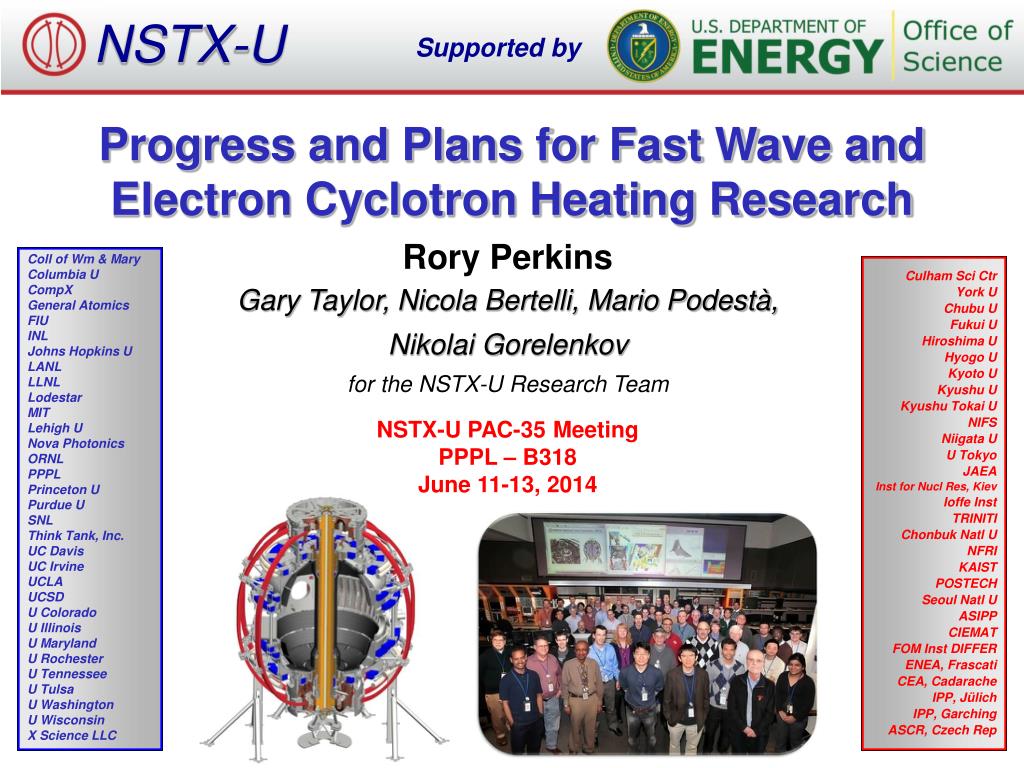 NSTX-U

Supported by

U.S. DEPARTMENT OF ENERGY

Office of Science

Progress and Plans for Fast Wave and Electron Cyclotron Heating Research

Coll of Wm & Mary
Columbia U
CompX
General Atomics
FIU
INL
Johns Hopkins U
LANL
LLNL
Lodestar
MIT
Lehigh U
Nova Photonics
ORNL
PPPL
Princeton U
Purdue U
SNL
Think Tank, Inc.
UC Davis
UC Irvine
UCLA
UCSD
U Colorado
U Illinois
U Maryland
U Rochester
U Tennessee
U Tulsa
U Washington
U Wisconsin
X Science LLC

Rory Perkins

Gary Taylor, Nicola Bertelli, Mario Podestà, Nikolai Gorelenkov

for the NSTX-U Research Team

NSTX-U PAC-35 Meeting
PPPL – B318
June 11-13, 2014

Culham Sci Ctr
York U
Chubu U
Fukui U
Hiroshima U
Hyogo U
Kyoto U
Kyushu U
Kyushu Tokai U
NIFS
Niigata U
U Tokyo
JAEA
Inst for Nucl Res, Kiev
Ioffe Inst
TRINITI
Chonbuk Natl U
NFRI
KAIST
POSTECH
Seoul Natl U
ASIPP
CIEMAT
FOM Inst DIFFER
ENEA, Frascati
CEA, Cadarache
IPP, Jülich
IPP, Garching
ASCR, Czech Rep